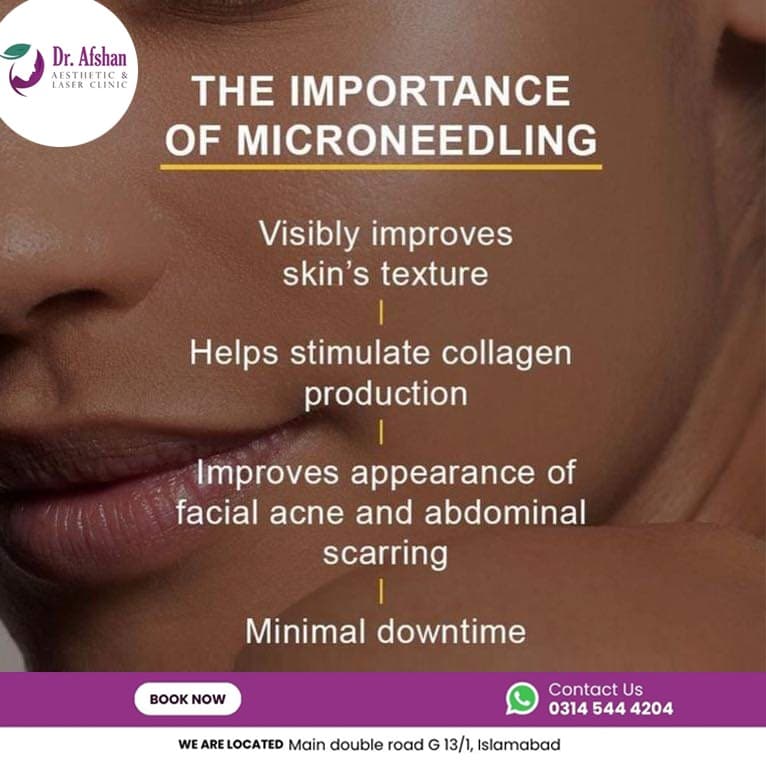 Dr. Afshan
AESTHETIC & LASER CLINIC

THE IMPORTANCE OF MICRONEEDLING

Visibly improves skin's texture

Helps stimulate collagen production

Improves appearance of facial acne and abdominal scarring

Minimal downtime

BOOK NOW

Contact Us
0314 544 4204

WE ARE LOCATED Main double road G 13/1, Islamabad